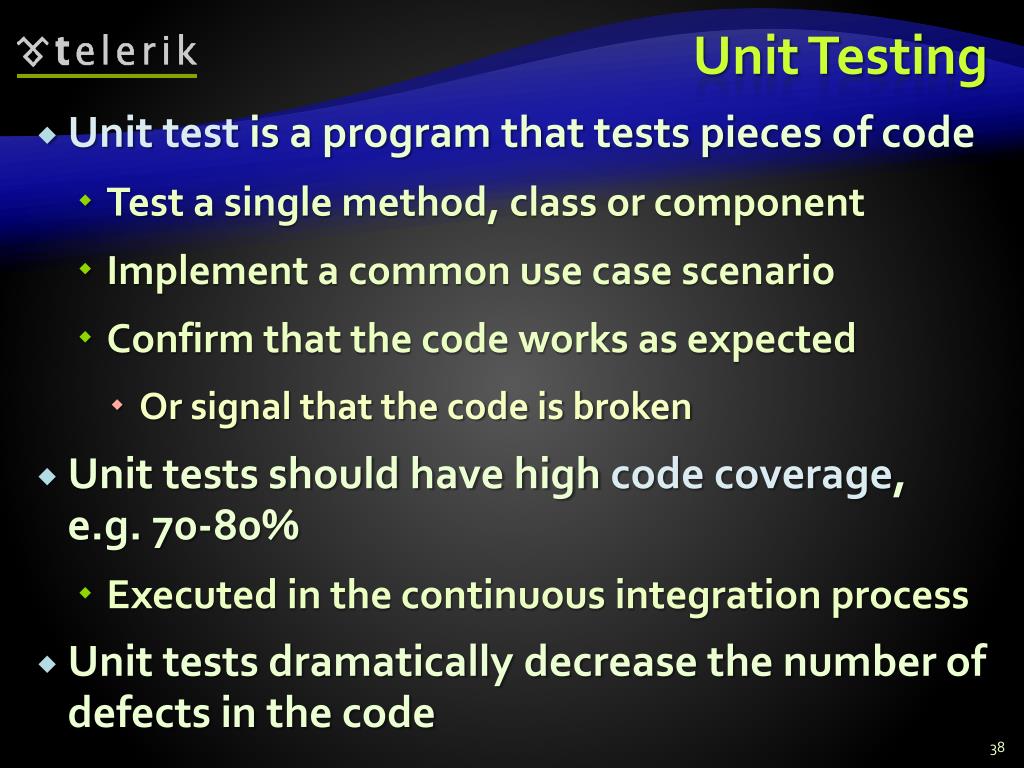 telerik

Unit Testing

Unit test is a program that tests pieces of code

Test a single method, class or component

Implement a common use case scenario

Confirm that the code works as expected

Or signal that the code is broken

Unit tests should have high code coverage, e.g. 70-80%

Executed in the continuous integration process

Unit tests dramatically decrease the number of defects in the code

38